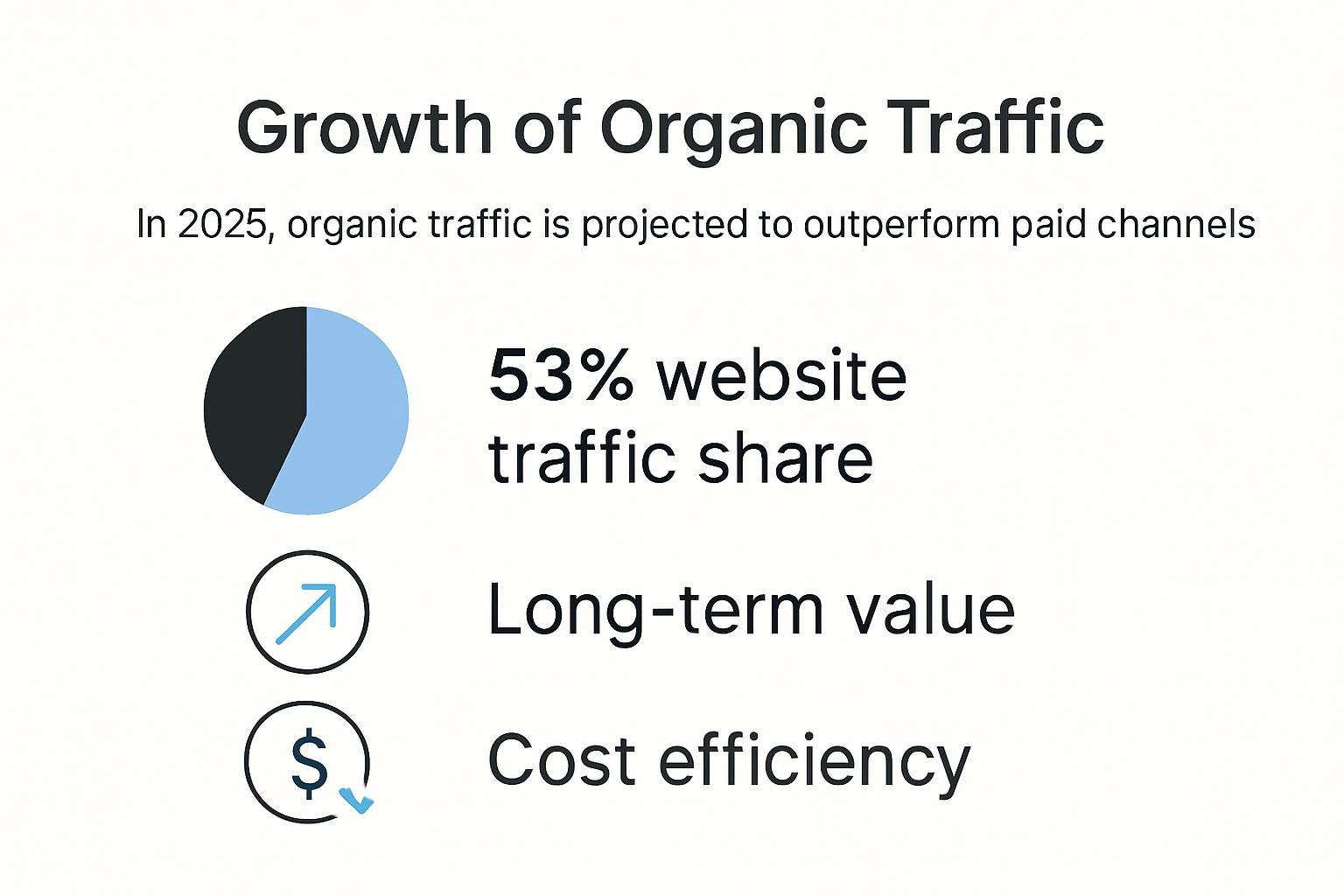 Growth of Organic Traffic

In 2025, organic traffic is projected to outperform paid channels

53% website traffic share

Long-term value

$

Cost efficiency